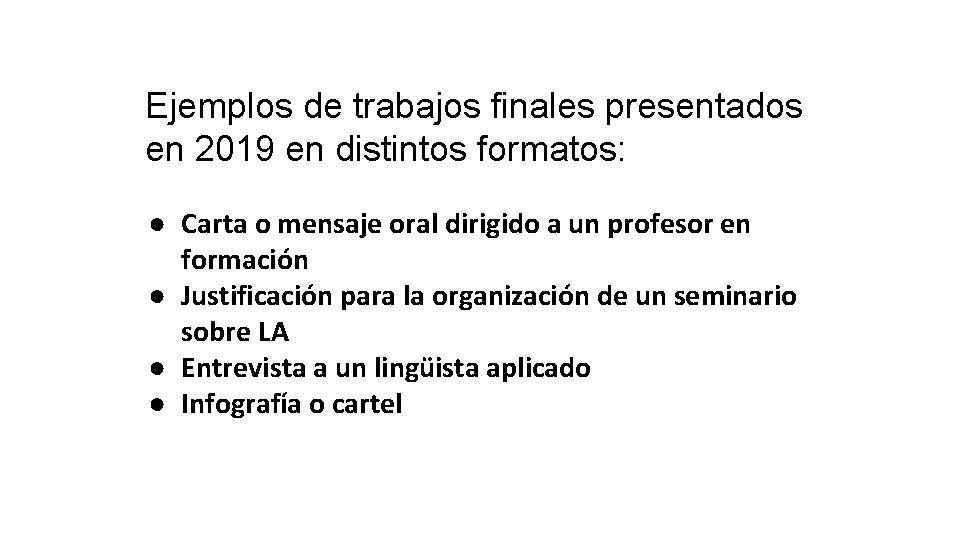 Ejemplos de trabajos finales presentados en 2019 en distintos formatos:

● Carta o mensaje oral dirigido a un profesor en formación
● Justificación para la organización de un seminario sobre LA
● Entrevista a un lingüista aplicado
● Infografía o cartel